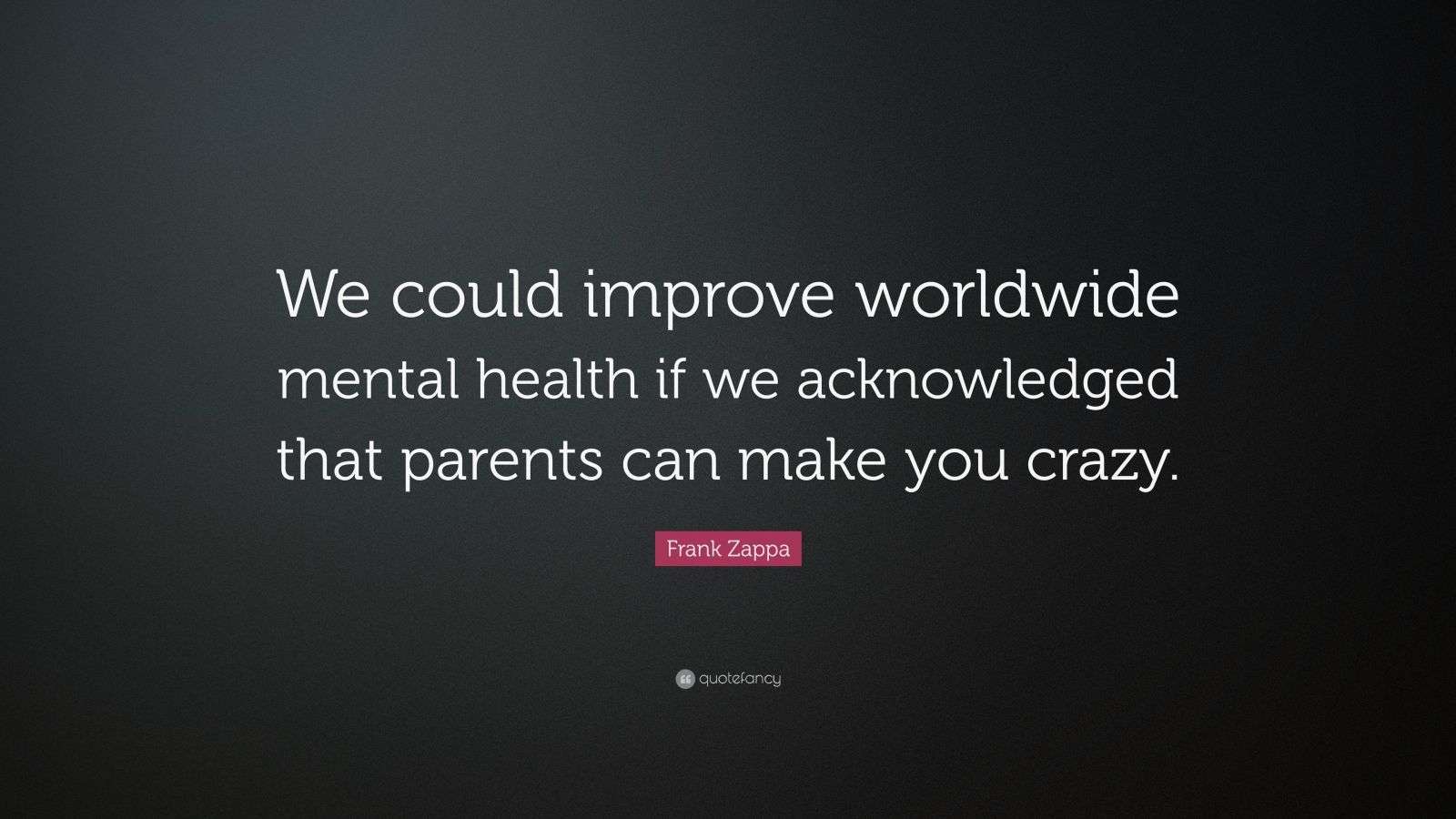 We could improve worldwide mental health if we acknowledged that parents can make you crazy.

Frank Zappa

quotefancy